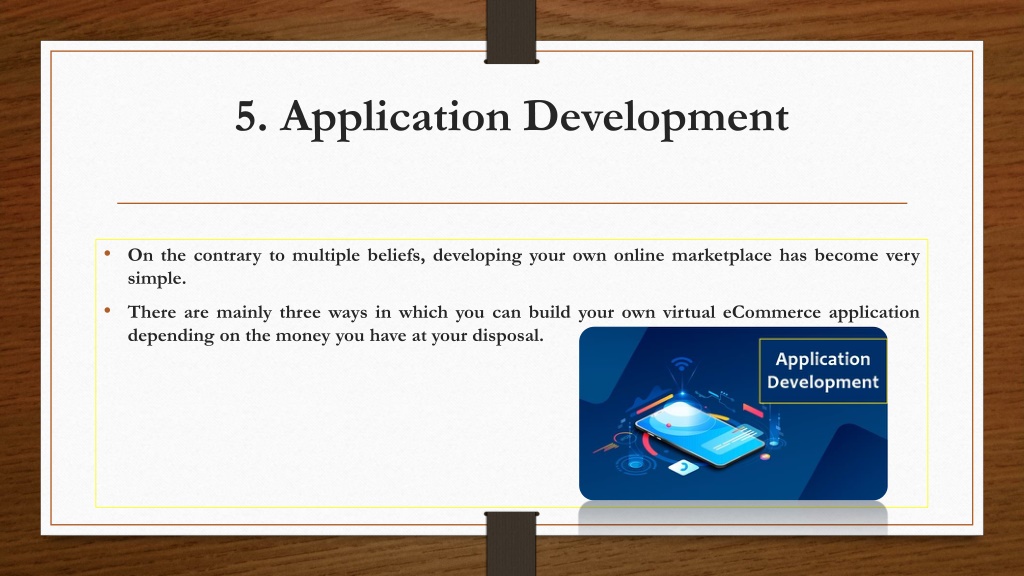 5. Application Development

• On the contrary to multiple beliefs, developing your own online marketplace has become very simple.

• There are mainly three ways in which you can build your own virtual eCommerce application depending on the money you have at your disposal.

Application Development